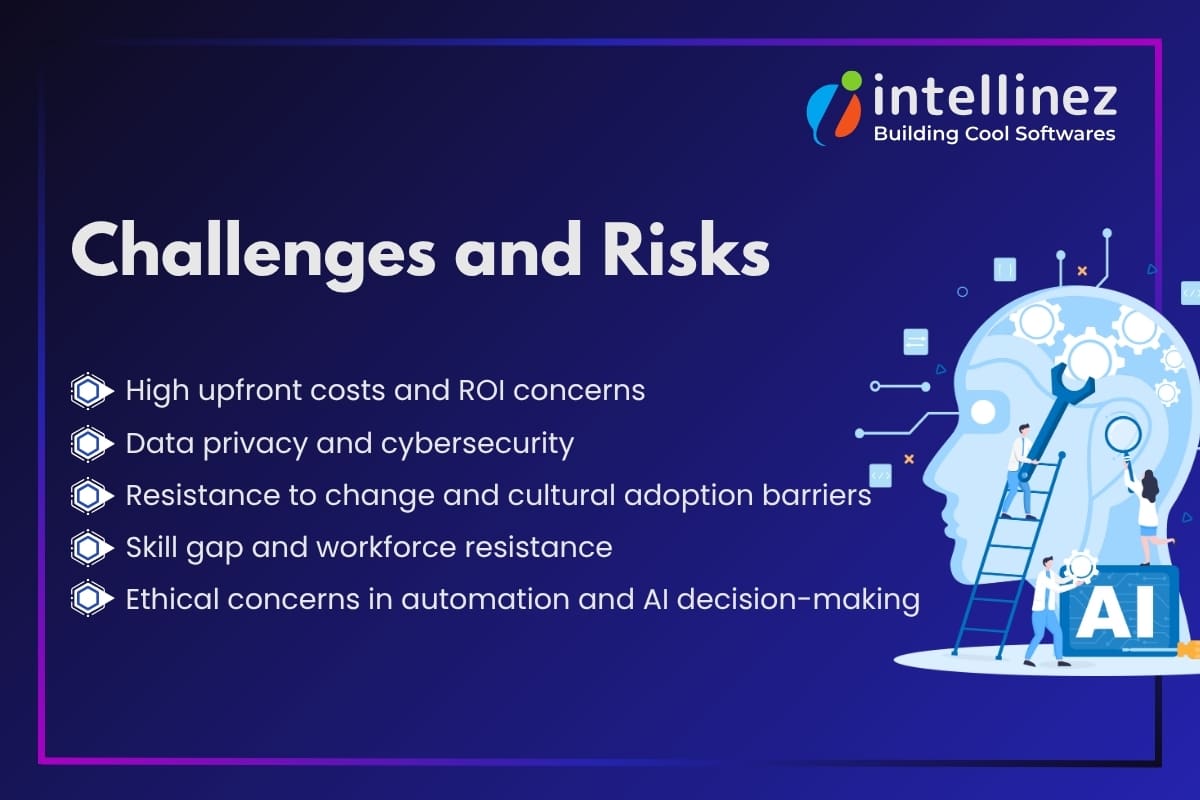 intellinez
Building Cool Softwares

Challenges and Risks

High upfront costs and ROI concerns
Data privacy and cybersecurity
Resistance to change and cultural adoption barriers
Skill gap and workforce resistance
Ethical concerns in automation and AI decision-making

AI